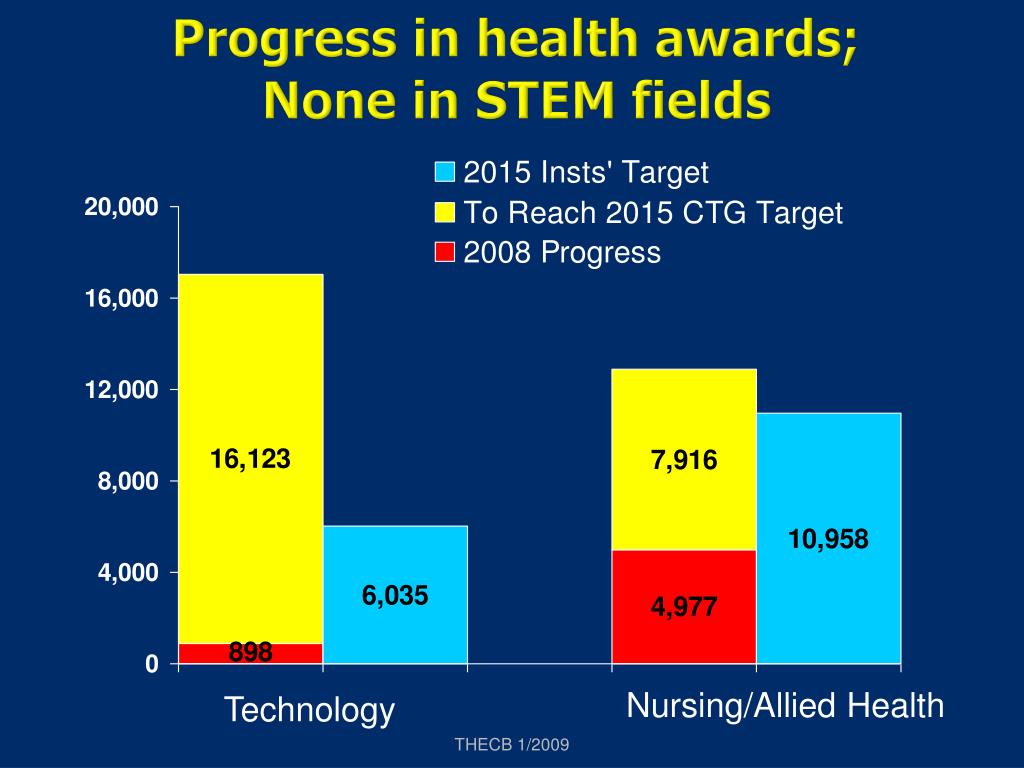 Progress in health awards;
None in STEM fields

2015 Insts' Target
To Reach 2015 CTG Target
2008 Progress

20,000
16,000
12,000
8,000
4,000
0

16,123
898
6,035
7,916
4,977
10,958

Technology
Nursing/Allied Health

THECB 1/2009